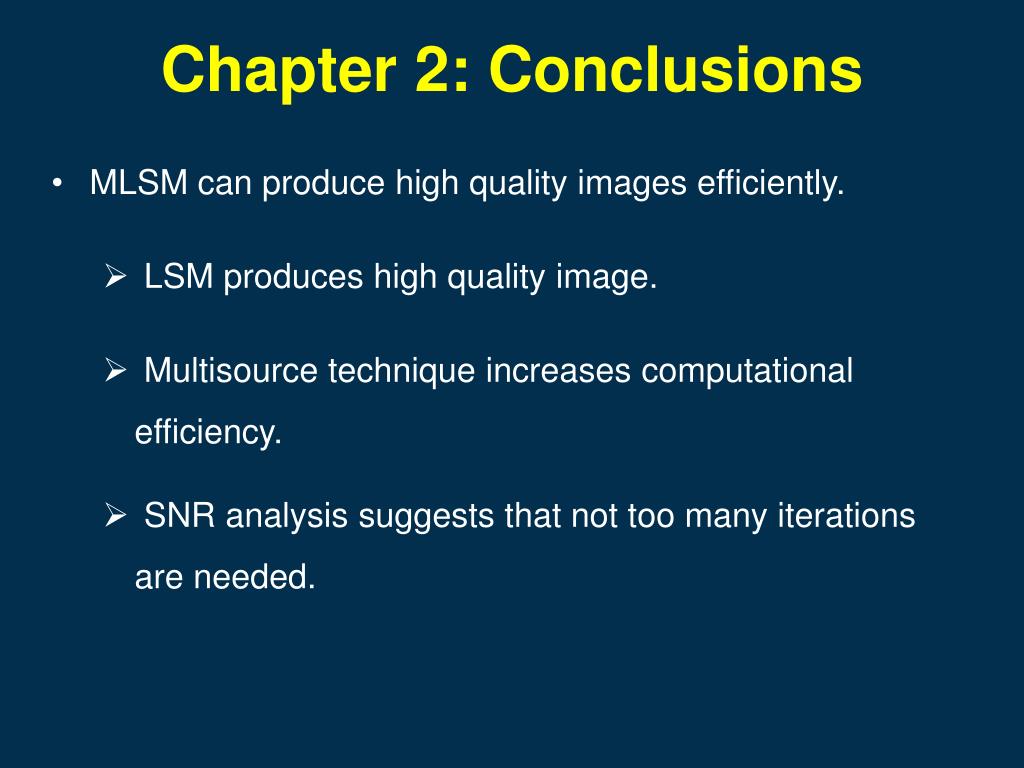 Chapter 2: Conclusions

• MLSM can produce high quality images efficiently.

➢ LSM produces high quality image.

➢ Multisource technique increases computational efficiency.

➢ SNR analysis suggests that not too many iterations are needed.